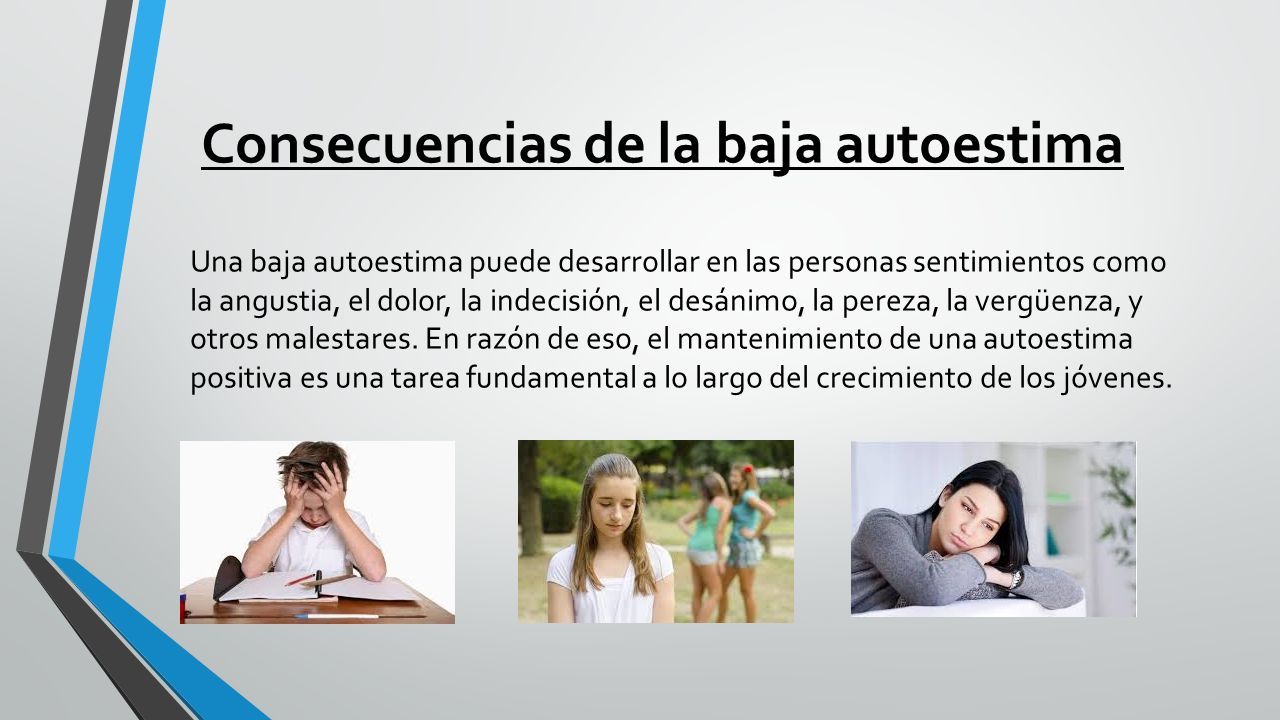 Consecuencias de la baja autoestima

Una baja autoestima puede desarrollar en las personas sentimientos como la angustia, el dolor, la indecisión, el desánimo, la pereza, la vergüenza, y otros malestares. En razón de eso, el mantenimiento de una autoestima positiva es una tarea fundamental a lo largo del crecimiento de los jóvenes.